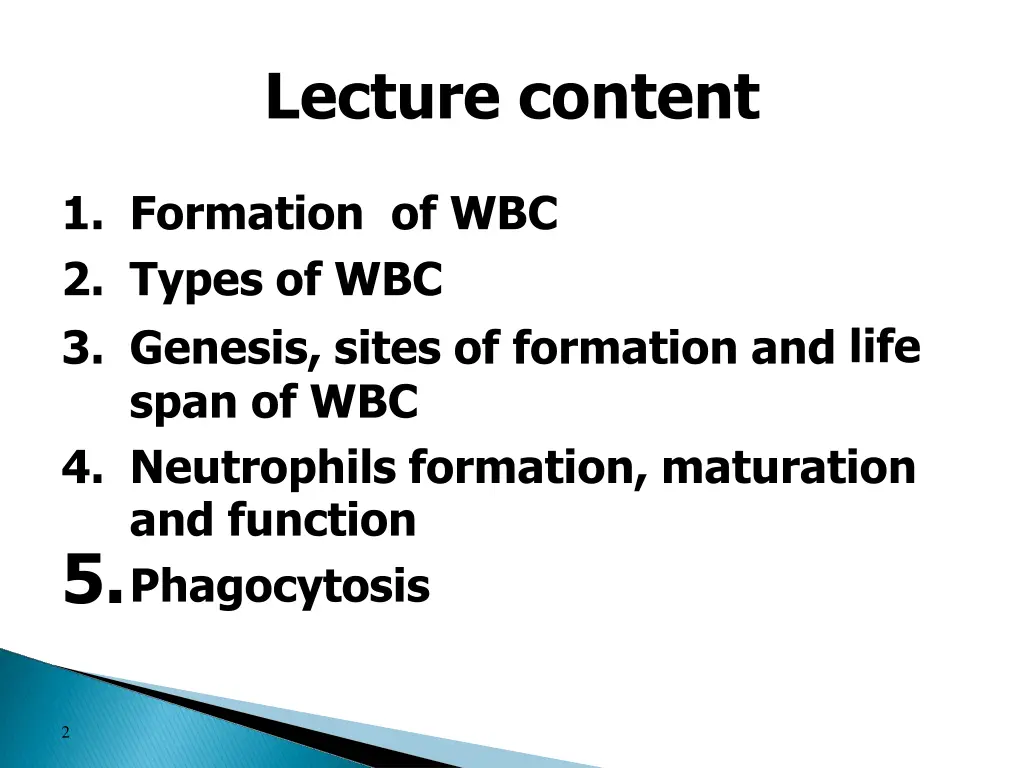 Lecture content

1. Formation of WBC
2. Types of WBC
3. Genesis, sites of formation and life span of WBC
4. Neutrophils formation, maturation and function
5. Phagocytosis

2